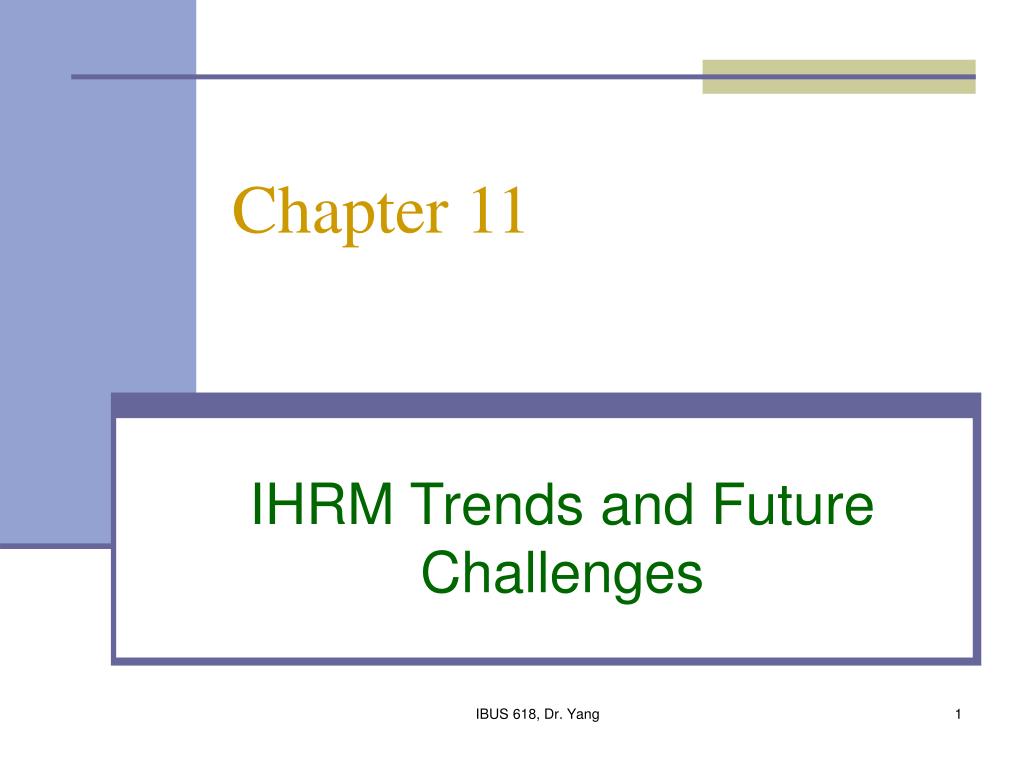 Chapter 11

IHRM Trends and Future Challenges

IBUS 618, Dr. Yang

1